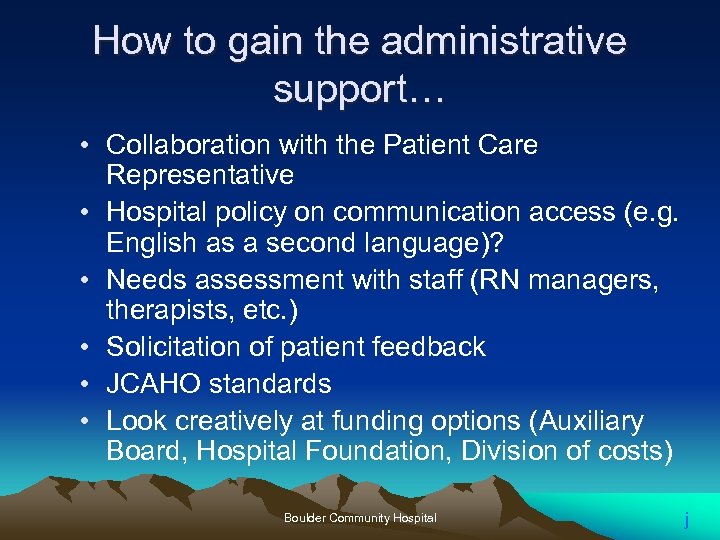 How to gain the administrative support…

• Collaboration with the Patient Care Representative
• Hospital policy on communication access (e.g. English as a second language)?
• Needs assessment with staff (RN managers, therapists, etc.)
• Solicitation of patient feedback
• JCAHO standards
• Look creatively at funding options (Auxiliary Board, Hospital Foundation, Division of costs)

Boulder Community Hospital

j